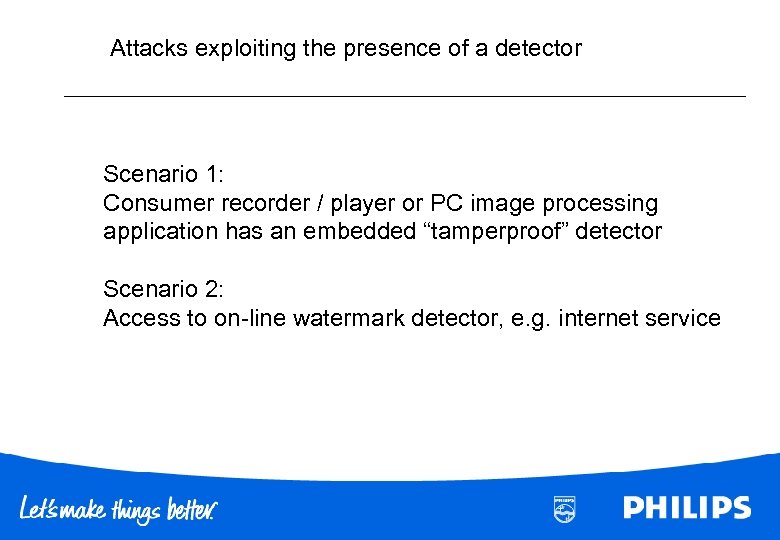 Attacks exploiting the presence of a detector

Scenario 1:
Consumer recorder / player or PC image processing application has an embedded “tamperproof” detector

Scenario 2:
Access to on-line watermark detector, e.g. internet service

Let's make things better.

PHILIPS

PHILIPS